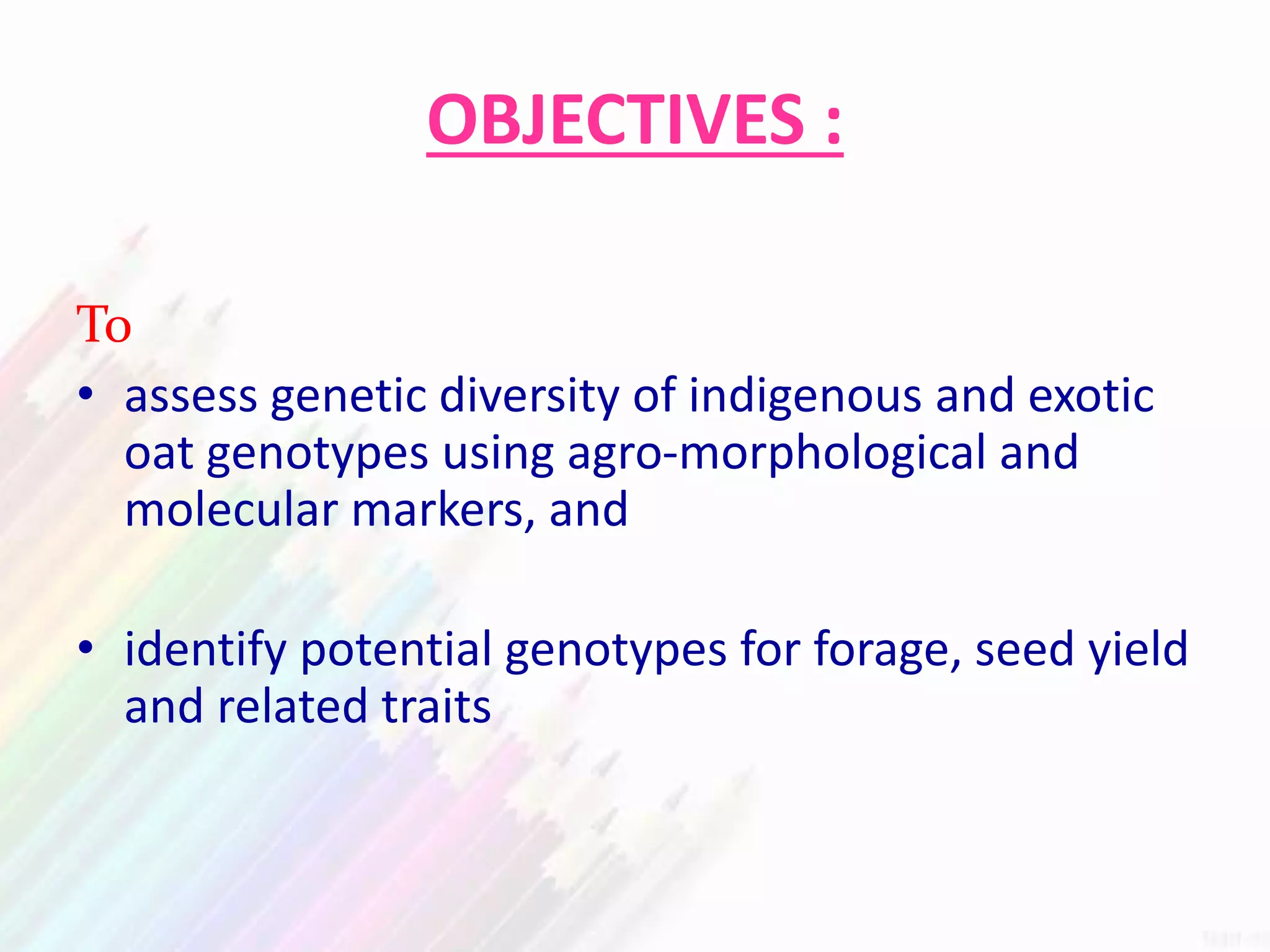 OBJECTIVES :

To

• assess genetic diversity of indigenous and exotic oat genotypes using agro-morphological and molecular markers, and

• identify potential genotypes for forage, seed yield and related traits